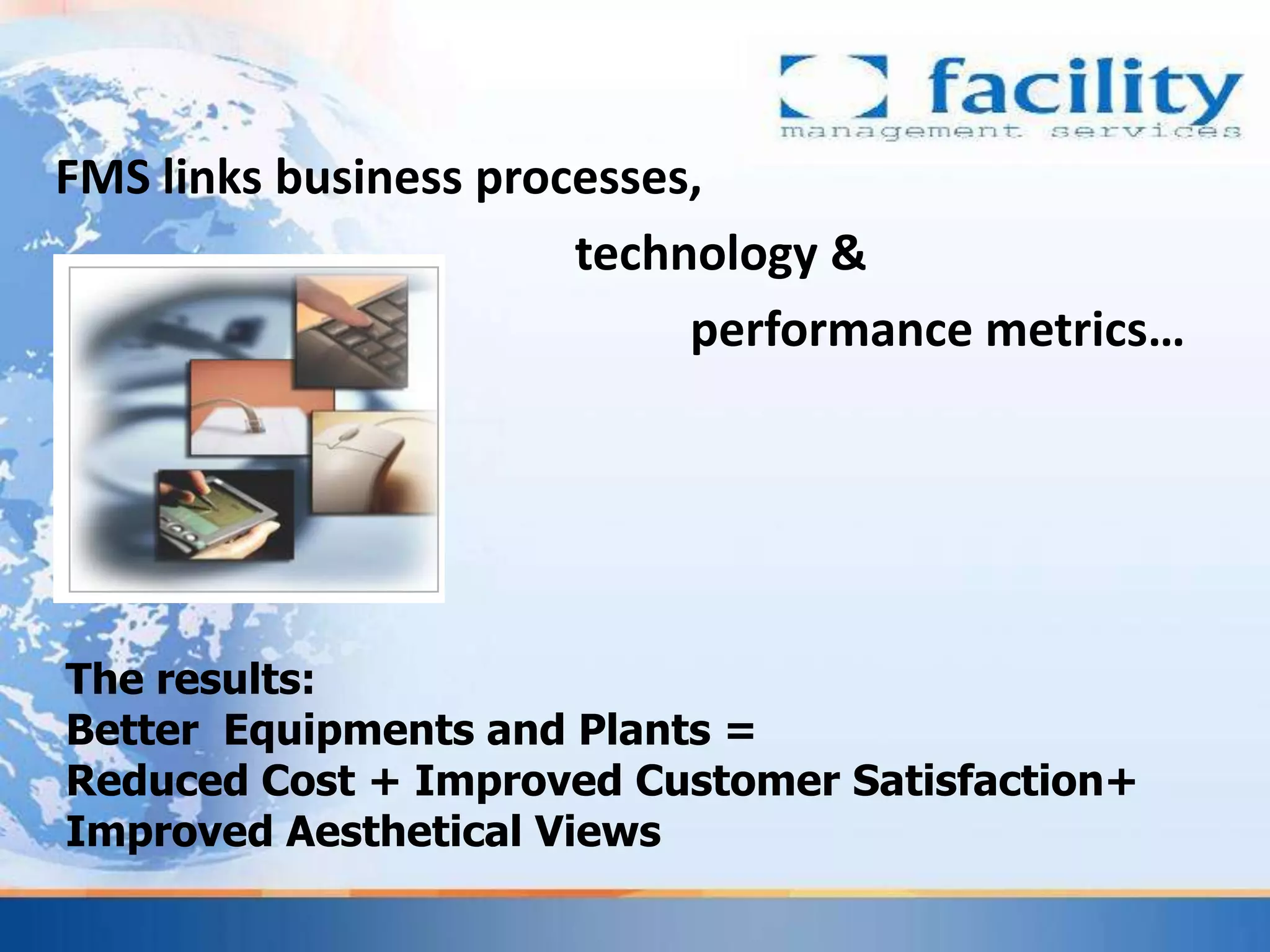 facility
management services

FMS links business processes,

technology &

performance metrics…

The results:
Better Equipments and Plants =
Reduced Cost + Improved Customer Satisfaction+
Improved Aesthetical Views